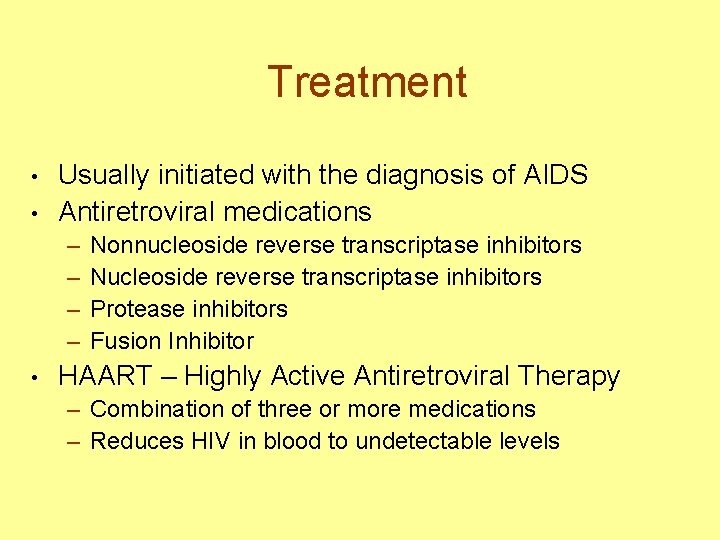 Treatment

• Usually initiated with the diagnosis of AIDS
• Antiretroviral medications
  – Nonnucleoside reverse transcriptase inhibitors
  – Nucleoside reverse transcriptase inhibitors
  – Protease inhibitors
  – Fusion Inhibitor
• HAART – Highly Active Antiretroviral Therapy
  – Combination of three or more medications
  – Reduces HIV in blood to undetectable levels